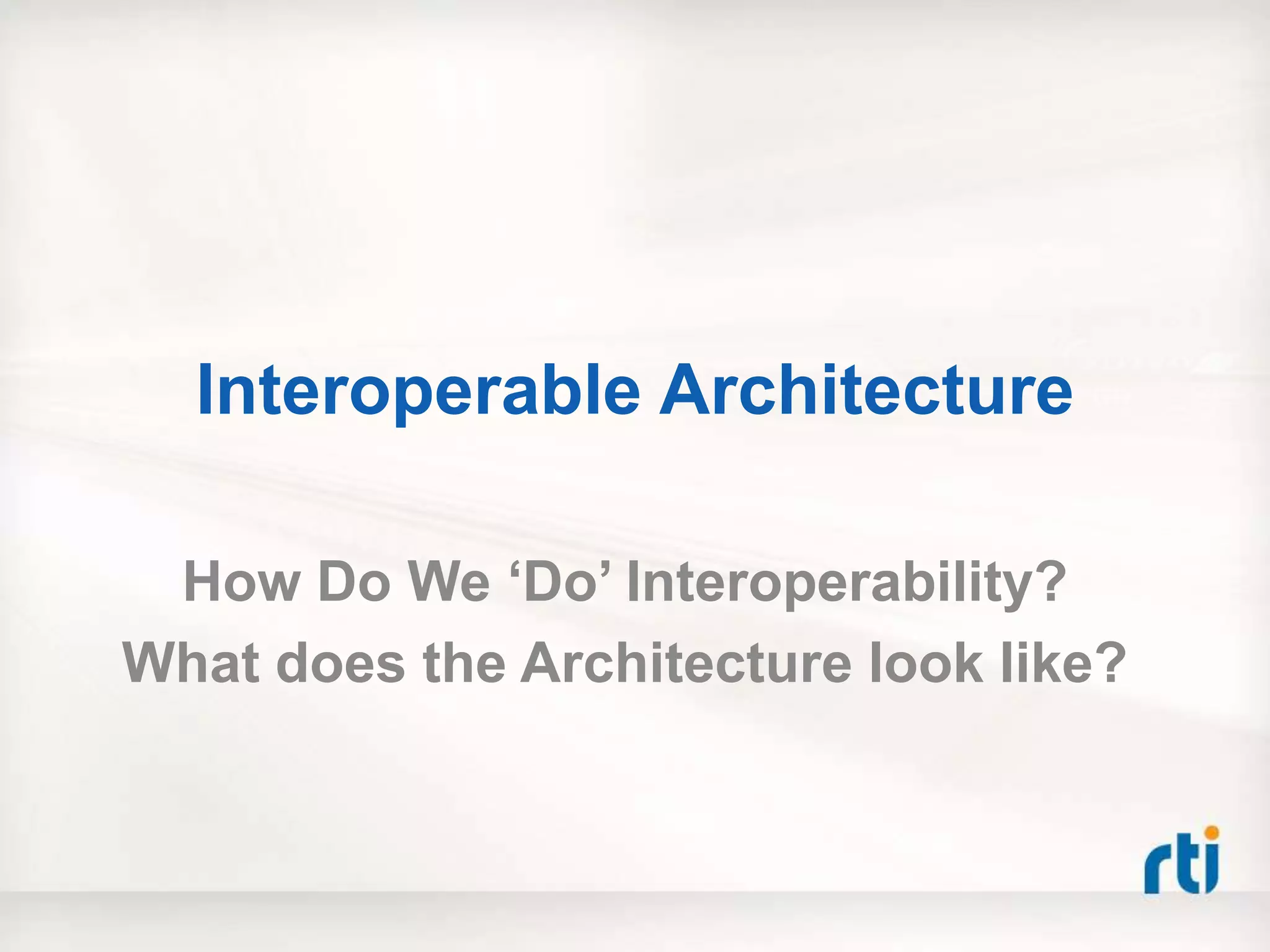 Interoperable Architecture

How Do We ‘Do’ Interoperability?
What does the Architecture look like?

rti